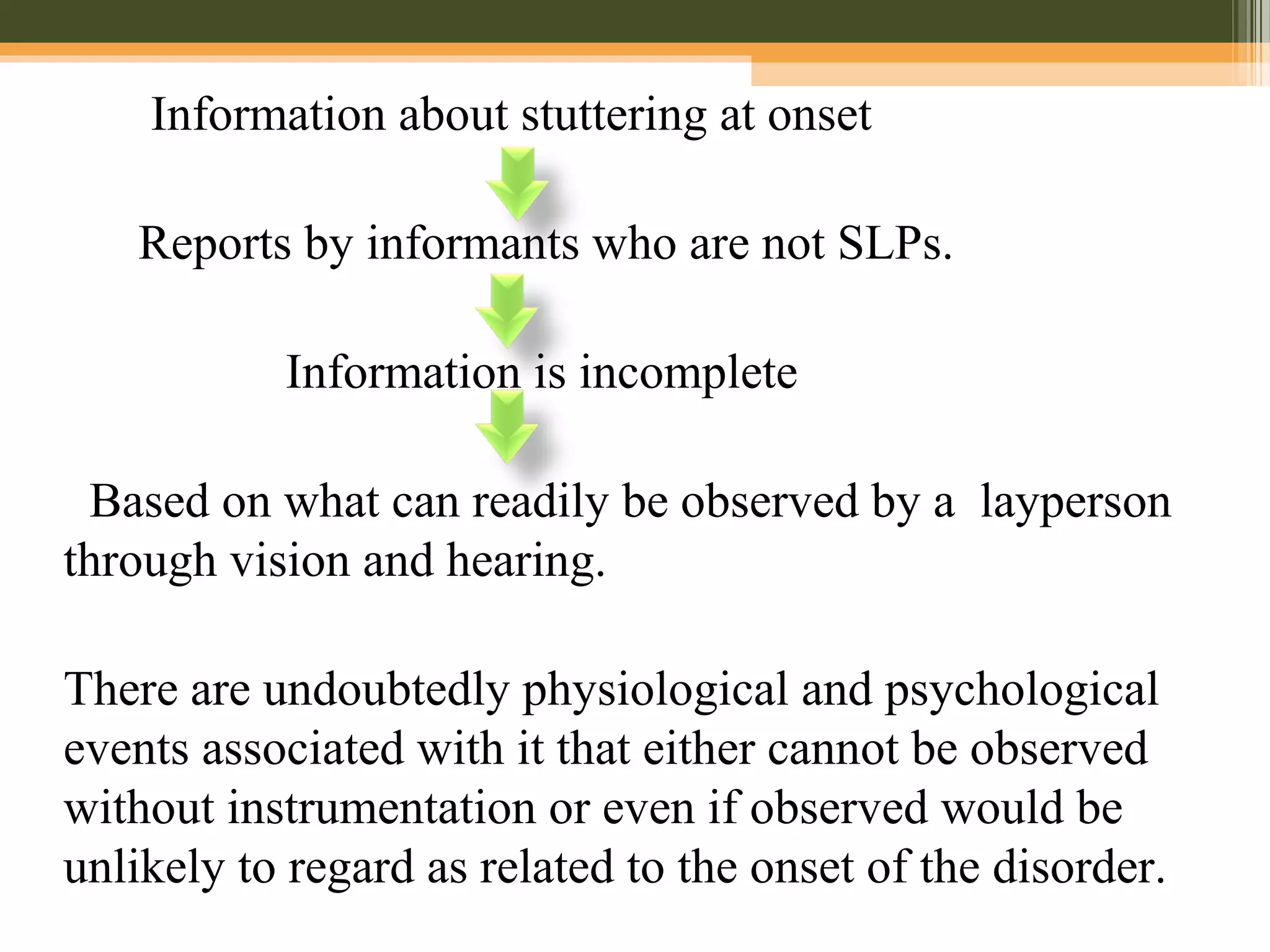 Information about stuttering at onset

Reports by informants who are not SLPs.

Information is incomplete

Based on what can readily be observed by a layperson through vision and hearing.

There are undoubtedly physiological and psychological events associated with it that either cannot be observed without instrumentation or even if observed would be unlikely to regard as related to the onset of the disorder.